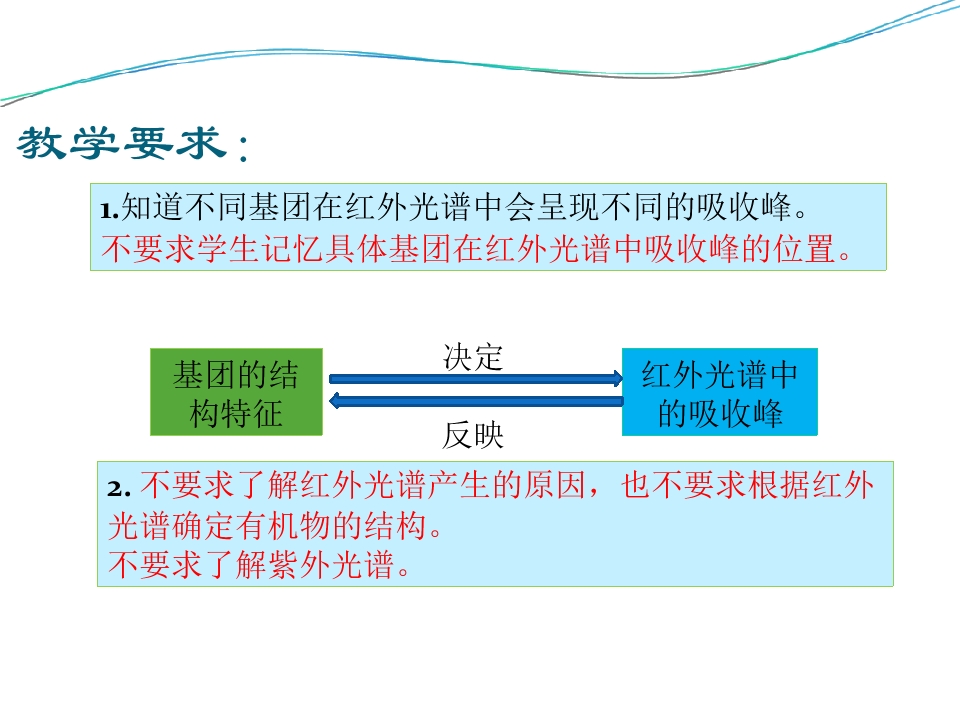 教学要求：

1.知道不同基团在红外光谱中会呈现不同的吸收峰。
不要求学生记忆具体基团在红外光谱中吸收峰的位置。

基团的结构特征

决定

反映

红外光谱中的吸收峰

2.不要求了解红外光谱产生的原因，也不要求根据红外光谱确定有机物的结构。
不要求了解紫外光谱。